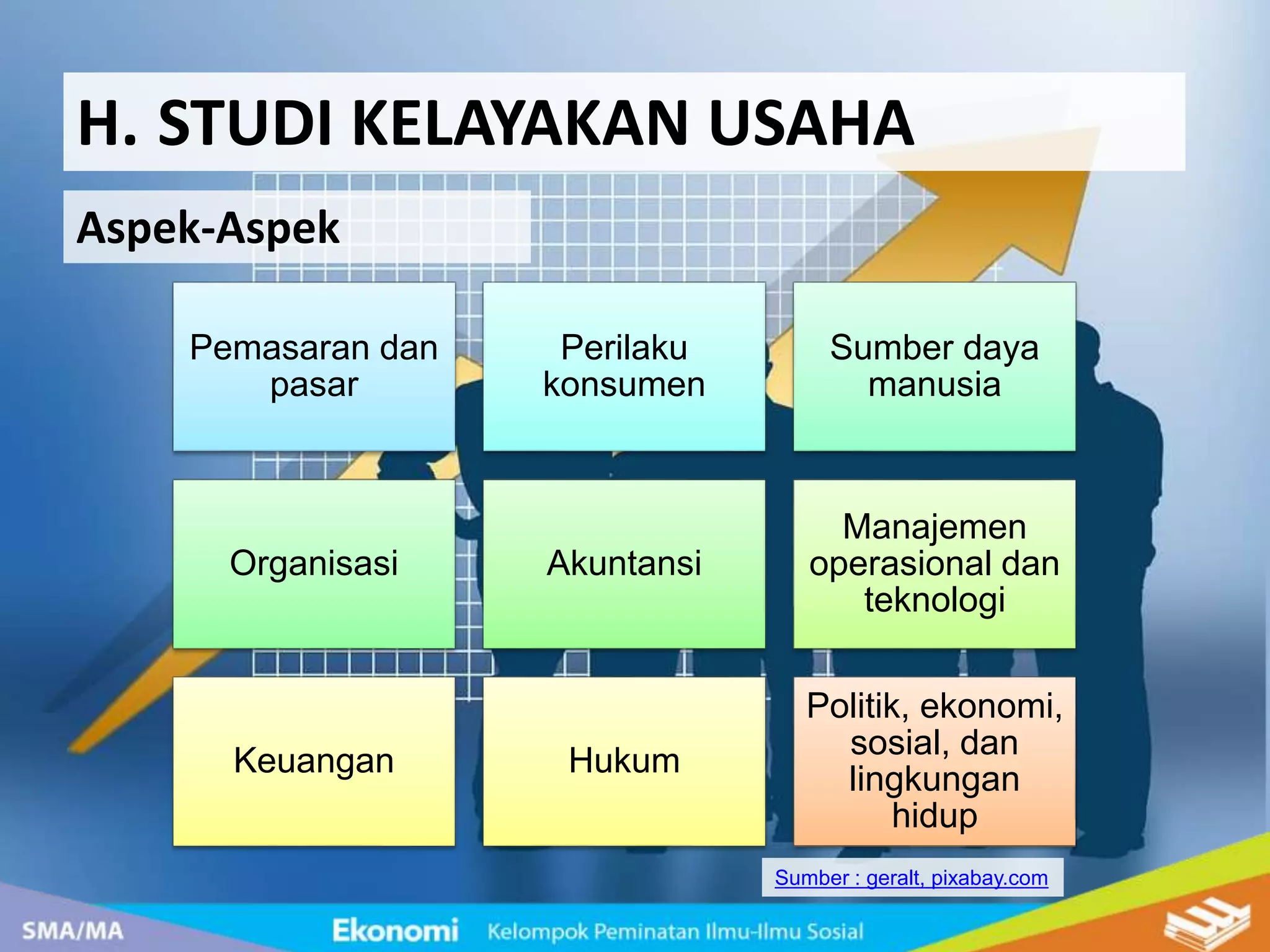 H. STUDI KELAYAKAN USAHA

Aspek-Aspek

Pemasaran dan pasar

Perilaku konsumen

Sumber daya manusia

Organisasi

Akuntansi

Manajemen operasional dan teknologi

Keuangan

Hukum

Politik, ekonomi, sosial, dan lingkungan hidup

Sumber : geralt, pixabay.com

SMA/MA Ekonomi Kelompok Peminatan Ilmu-Ilmu Sosial